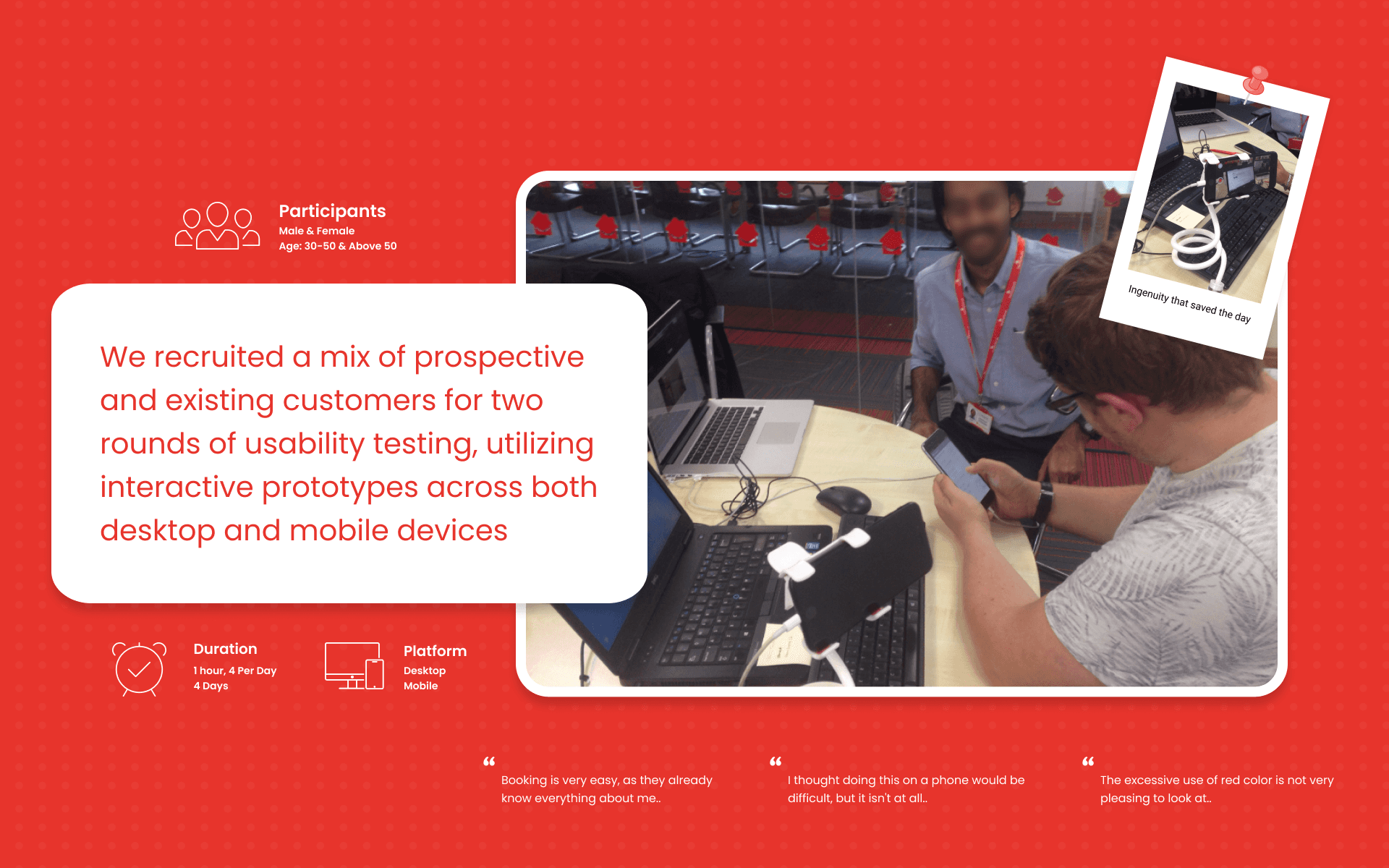 Participants
Male & Female
Age: 30-50 & Above 50

We recruited a mix of prospective and existing customers for two rounds of usability testing, utilizing interactive prototypes across both desktop and mobile devices

Ingenuity that saved the day

Duration
1 hour, 4 Per Day
4 Days

Platform
Desktop
Mobile

“ Booking is very easy, as they already know everything about me..

“ I thought doing this on a phone would be difficult, but it isn't at all..

“ The excessive use of red color is not very pleasing to look at..